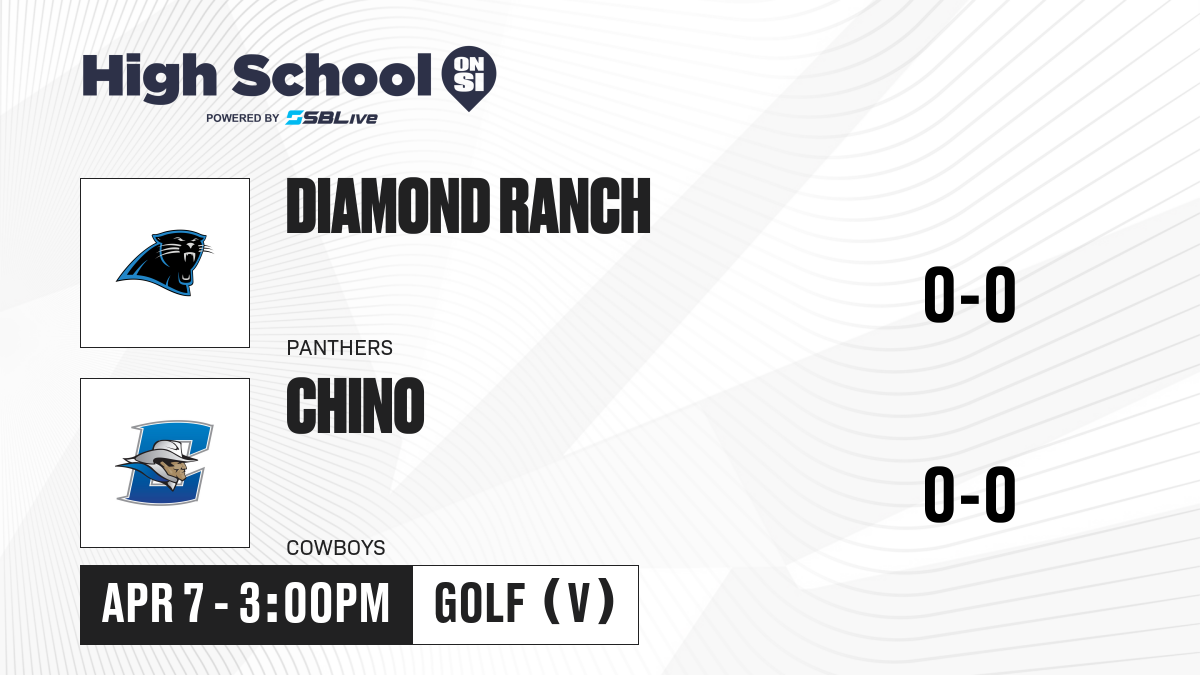 High School ON SI
POWERED BY SBLive

DIAMOND RANCH
PANTHERS
0-0

CHINO
COWBOYS
0-0

APR 7 - 3:00PM
GOLF (V)